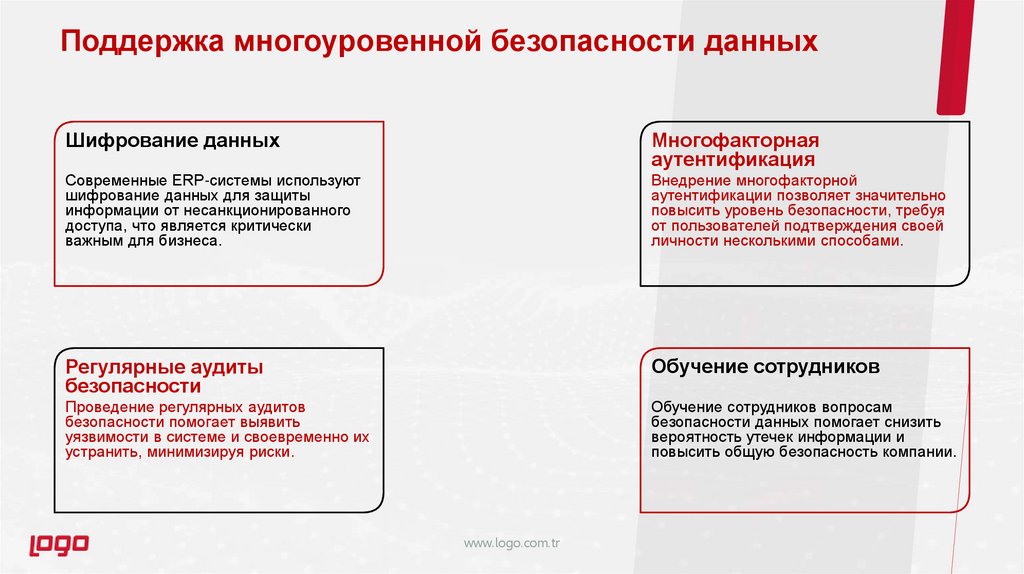 Поддержка многоуровенной безопасности данных

Шифрование данных

Современные ERP-системы используют шифрование данных для защиты информации от несанкционированного доступа, что является критически важным для бизнеса.

Многофакторная аутентификация

Внедрение многофакторной аутентификации позволяет значительно повысить уровень безопасности, требуя от пользователей подтверждения своей личности несколькими способами.

Регулярные аудиты безопасности

Проведение регулярных аудитов безопасности помогает выявить уязвимости в системе и своевременно их устранить, минимизируя риски.

Обучение сотрудников

Обучение сотрудников вопросам безопасности данных помогает снизить вероятность утечек информации и повысить общую безопасность компании.

LOGO

www.logo.com.tr